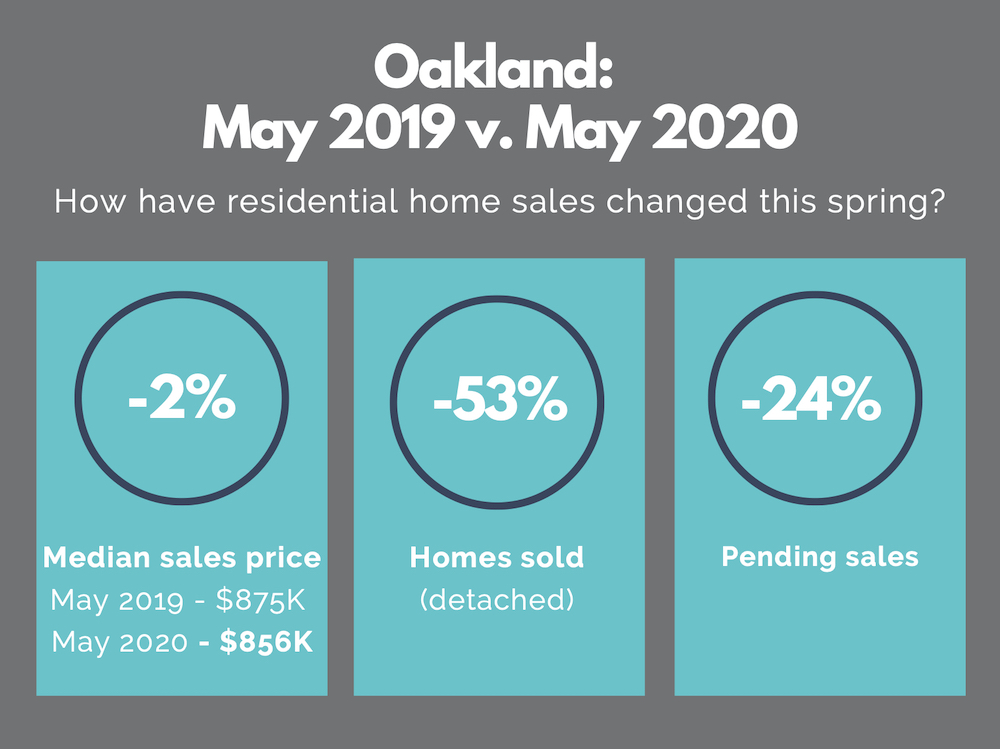 Oakland:
May 2019 v. May 2020

How have residential home sales changed this spring?

-2%

Median sales price
May 2019 - $875K
May 2020 - $856K

-53%

Homes sold
(detached)

-24%

Pending sales